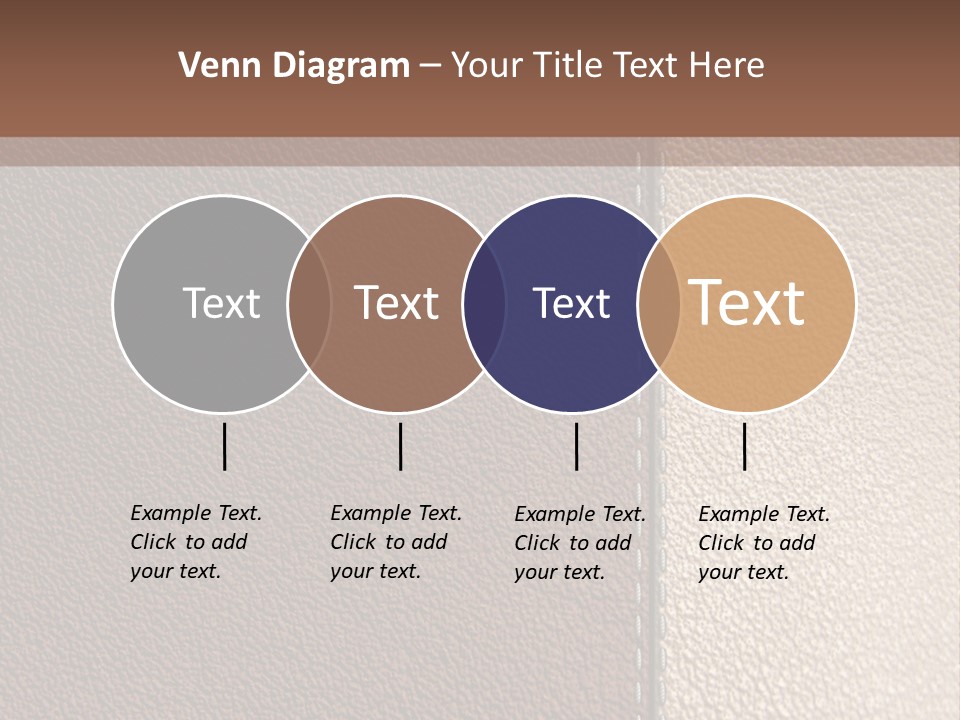 Venn Diagram – Your Title Text Here

Text

Text

Text

Text

Example Text. Click to add your text.

Example Text. Click to add your text.

Example Text. Click to add your text.

Example Text. Click to add your text.